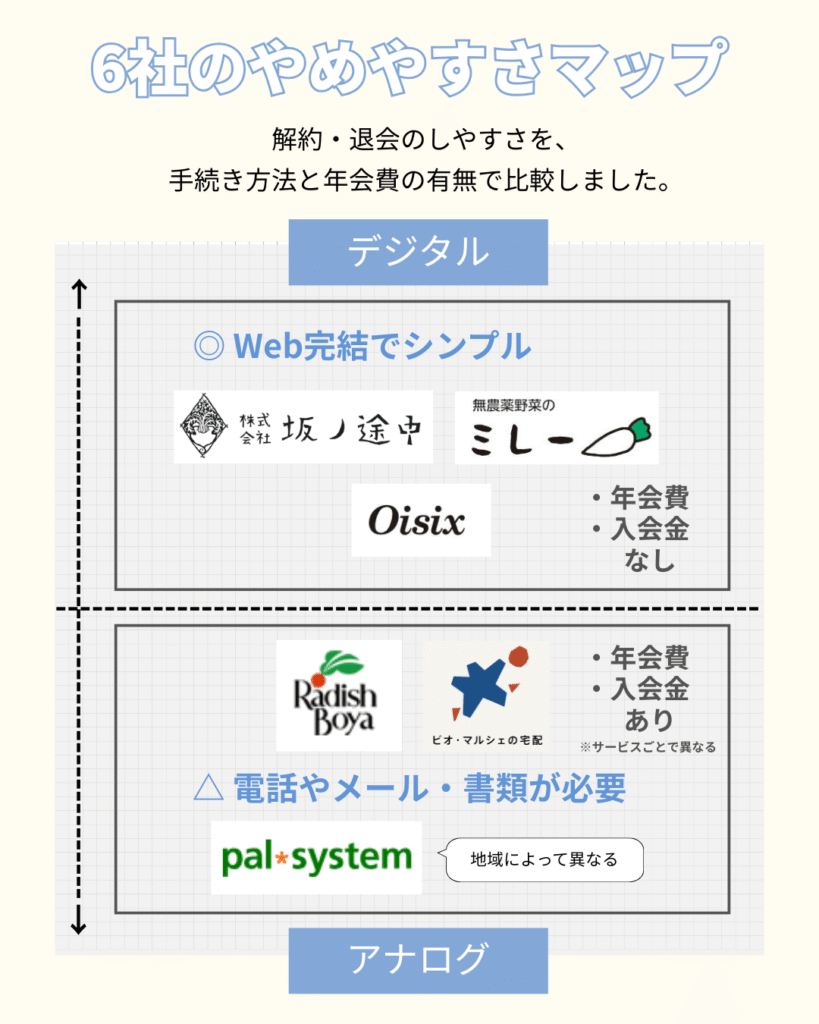 6社のやめやすさマップ

解約・退会のしやすさを、
手続き方法と年会費の有無で比較しました。

デジタル

◎ Web完結でシンプル

株式会社 坂ノ途中

無農薬野菜の ミレー

Oisix

・年会費
・入会金
なし

Radish Boya

ビオ・マルシェの宅配

・年会費
・入会金
あり
※サービスごとで異なる

△ 電話やメール・書類が必要

pal*system

地域によって異なる

アナログ